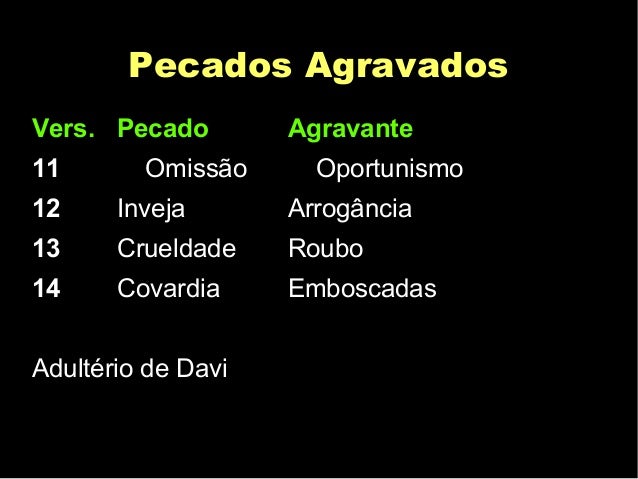 Pecados Agravados

| Vers. | Pecado | Agravante |
|---|---|---|
| 11 | Omissão | Oportunismo |
| 12 | Inveja | Arrogância |
| 13 | Crueldade | Roubo |
| 14 | Covardia | Emboscadas |

Adultério de Davi